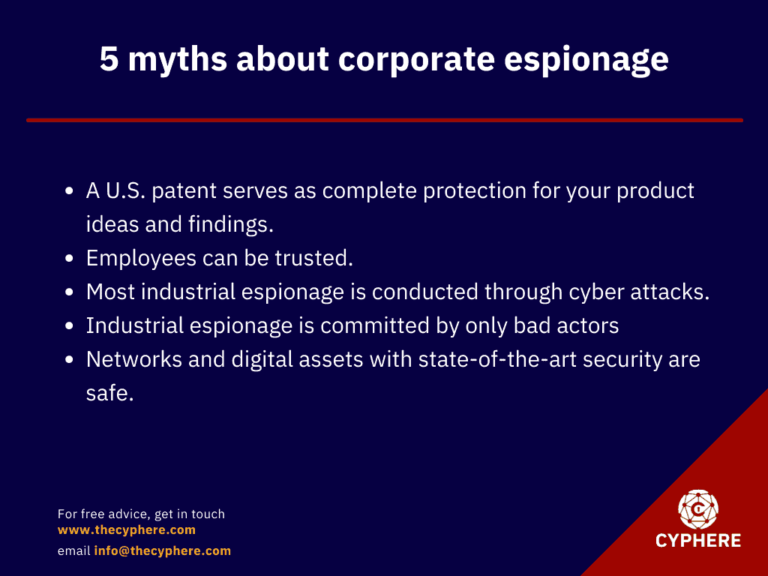 5 myths about corporate espionage

- A U.S. patent serves as complete protection for your product ideas and findings.
- Employees can be trusted.
- Most industrial espionage is conducted through cyber attacks.
- Industrial espionage is committed by only bad actors
- Networks and digital assets with state-of-the-art security are safe.

For free advice, get in touch
www.thecyphere.com
email info@thecyphere.com

CYPHERE